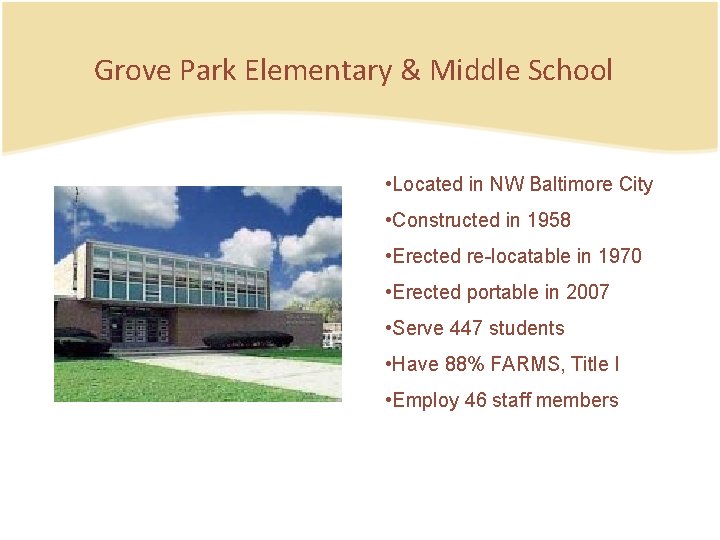 Grove Park Elementary & Middle School

•Located in NW Baltimore City

•Constructed in 1958

•Erected re-locatable in 1970

•Erected portable in 2007

•Serve 447 students

•Have 88% FARMS, Title I

•Employ 46 staff members